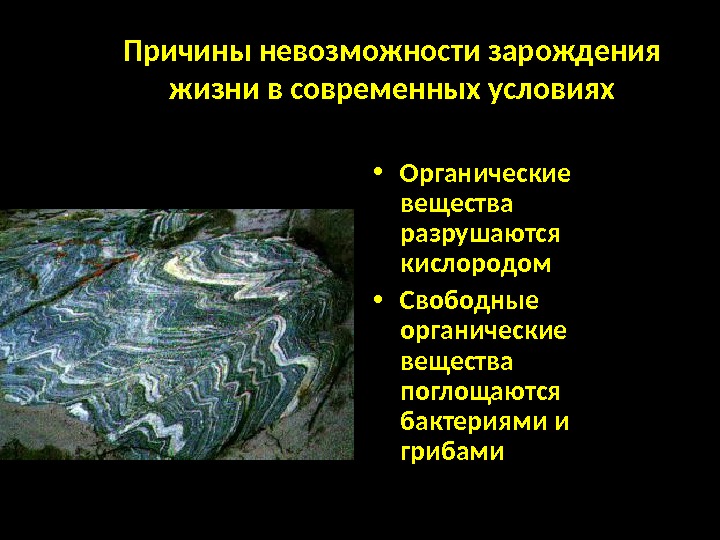 Причины невозможности зарождения жизни в современных условиях

• Органические вещества разрушаются кислородом
• Свободные органические вещества поглощаются бактериями и грибами